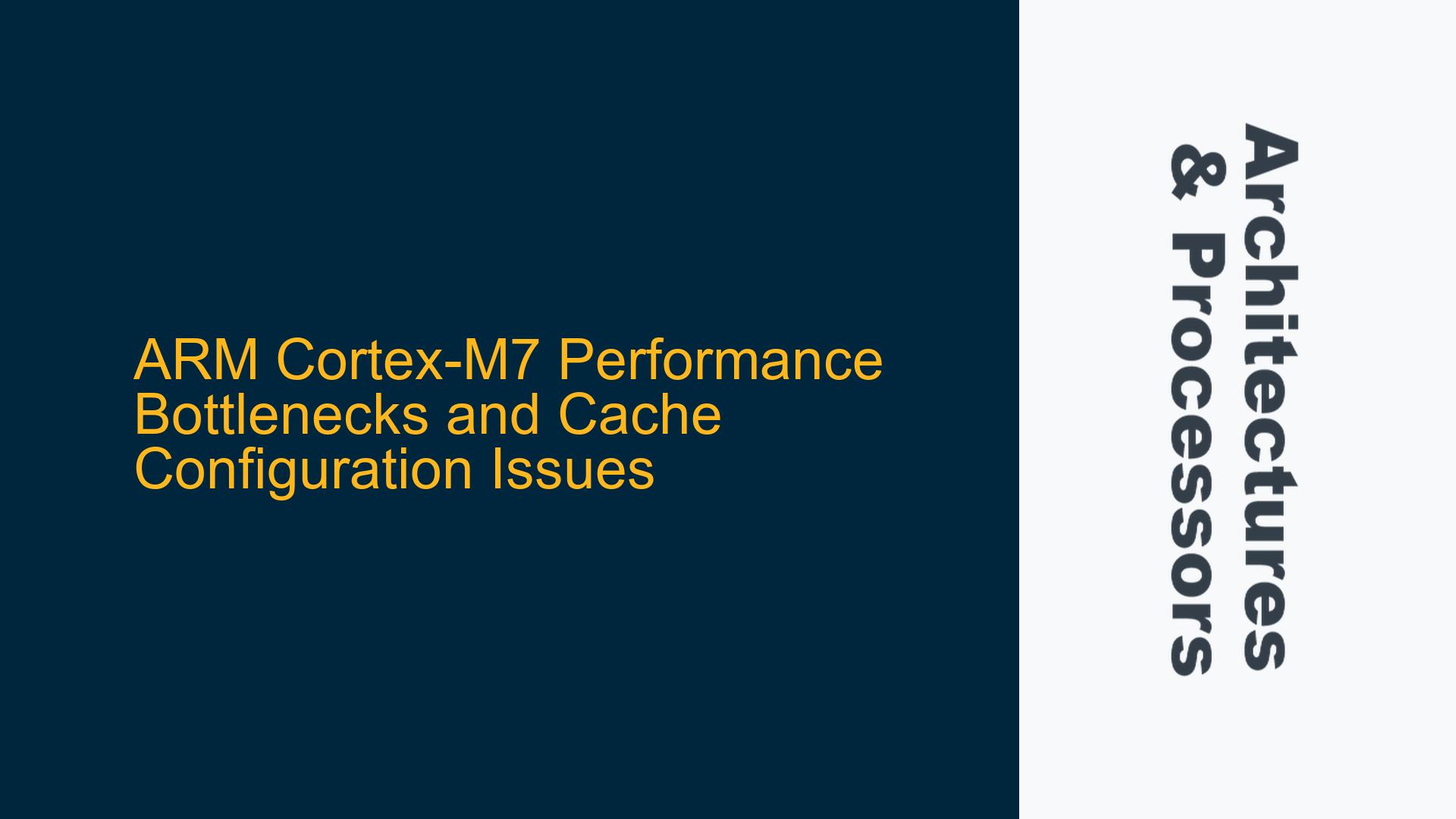 ARM Cortex-M7 Performance Bottlenecks and Cache Configuration Issues

Architectures & Processors